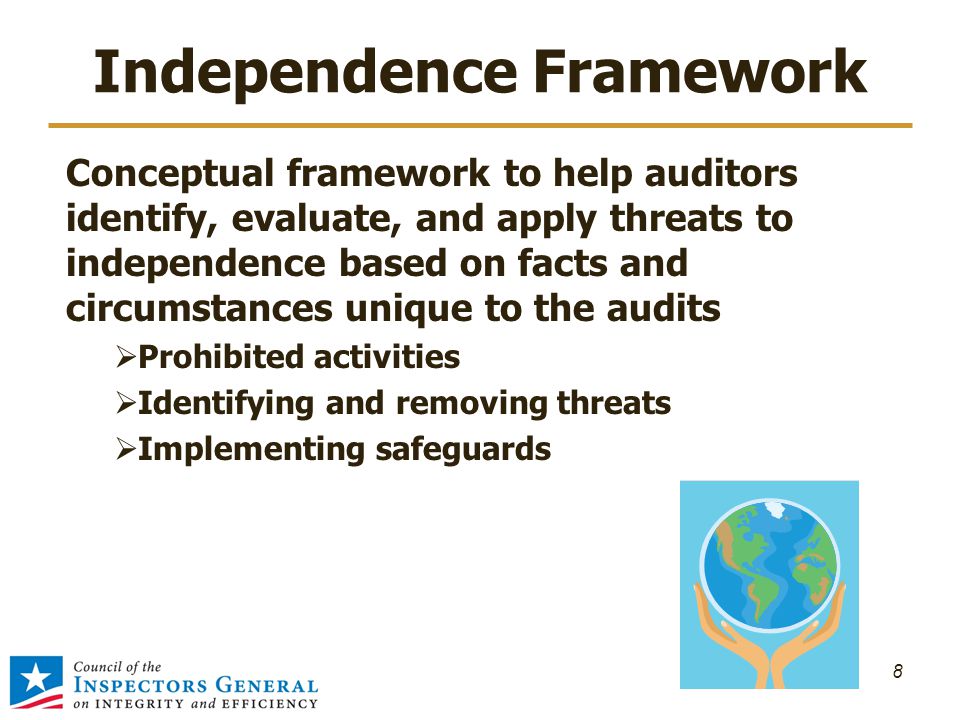 Independence Framework

Conceptual framework to help auditors identify, evaluate, and apply threats to independence based on facts and circumstances unique to the audits

➢Prohibited activities
➢Identifying and removing threats
➢Implementing safeguards

Council of the
INSPECTORS GENERAL
on INTEGRITY and EFFICIENCY

8